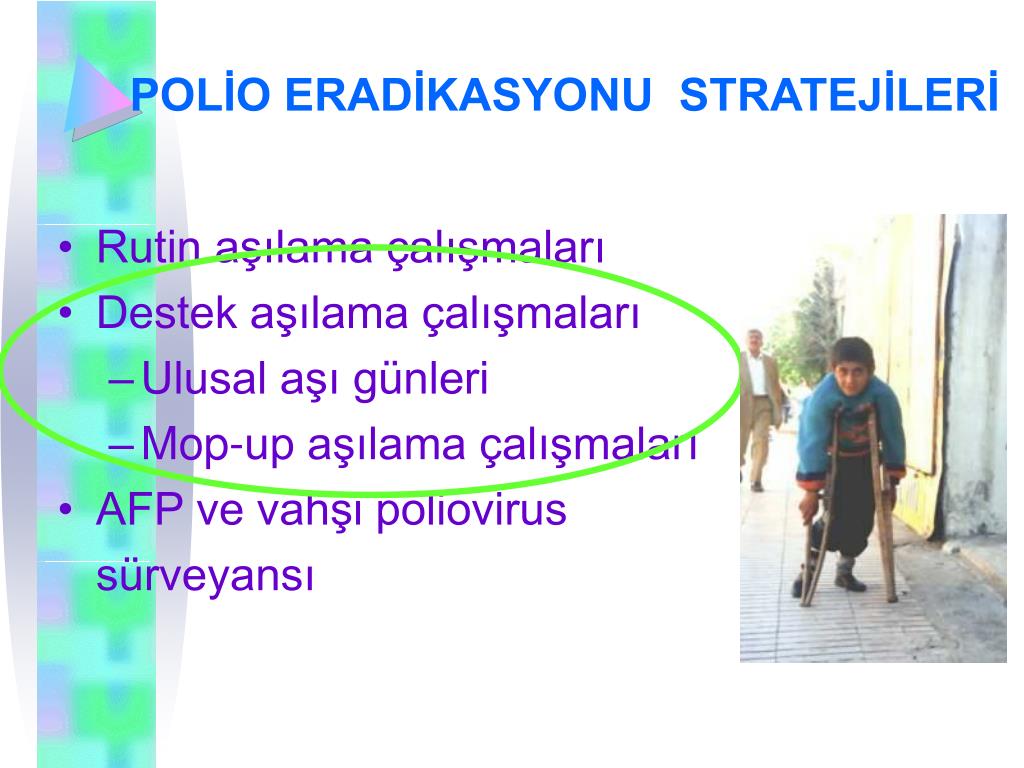 POLİO ERADİKASYONU STRATEJİLERİ

• Rutin aşılama çalışmaları
• Destek aşılama çalışmaları
– Ulusal aşı günleri
– Mop-up aşılama çalışmaları
• AFP ve vahşi poliovirus sürveyansı